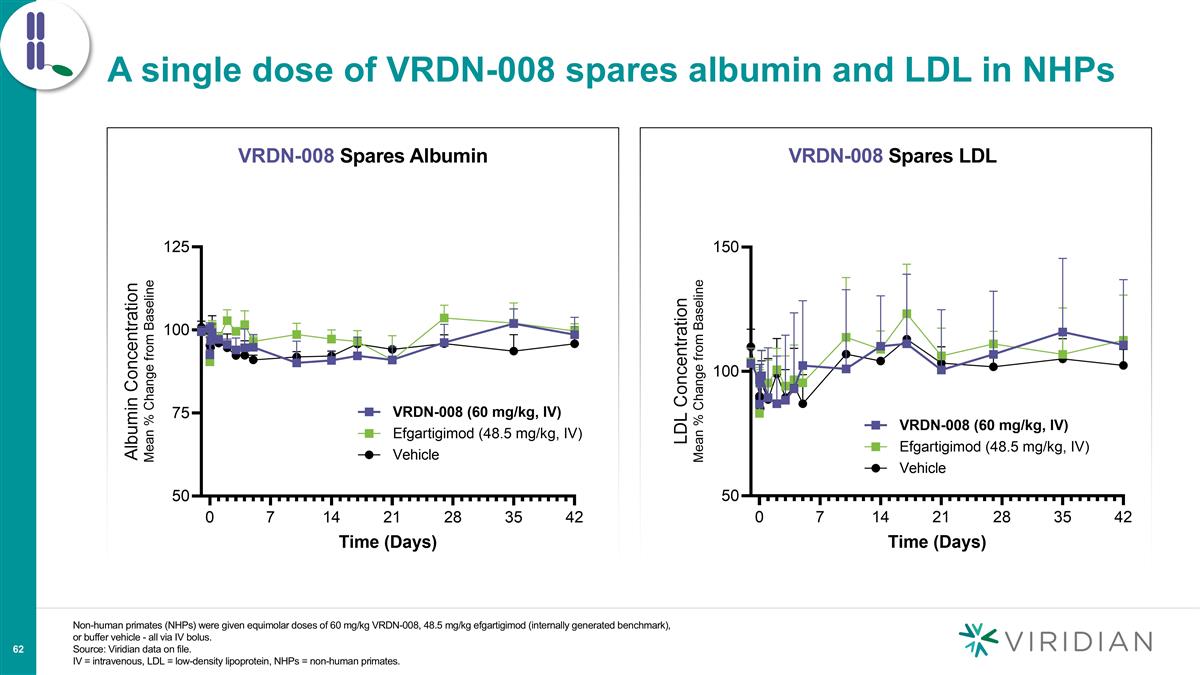 A single dose of VRDN-008 spares albumin and LDL in NHPs

VRDN-008 Spares Albumin

Albumin Concentration
Mean % Change from Baseline

125
100
75
50

0 7 14 21 28 35 42

Time (Days)

VRDN-008 (60 mg/kg, IV)
Efgartigimod (48.5 mg/kg, IV)
Vehicle

VRDN-008 Spares LDL

LDL Concentration
Mean % Change from Baseline

150
100
50

0 7 14 21 28 35 42

Time (Days)

VRDN-008 (60 mg/kg, IV)
Efgartigimod (48.5 mg/kg, IV)
Vehicle

Non-human primates (NHPs) were given equimolar doses of 60 mg/kg VRDN-008, 48.5 mg/kg efgartigimod (internally generated benchmark), or buffer vehicle - all via IV bolus.
Source: Viridian data on file.
IV = intravenous, LDL = low-density lipoprotein, NHPs = non-human primates.

62

VIRIDIAN